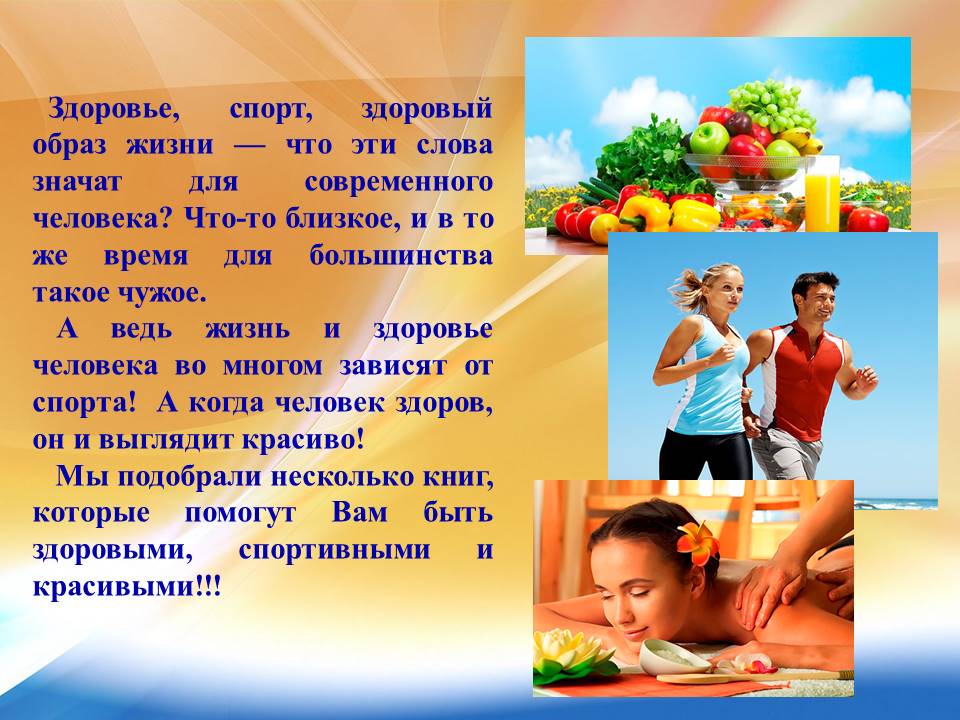 Здоровье, спорт, здоровый образ жизни — что эти слова значат для современного человека? Что-то близкое, и в то же время для большинства такое чужое.

А ведь жизнь и здоровье человека во многом зависят от спорта! А когда человек здоров, он и выглядит красиво!

Мы подобрали несколько книг, которые помогут Вам быть здоровыми, спортивными и красивыми!!!